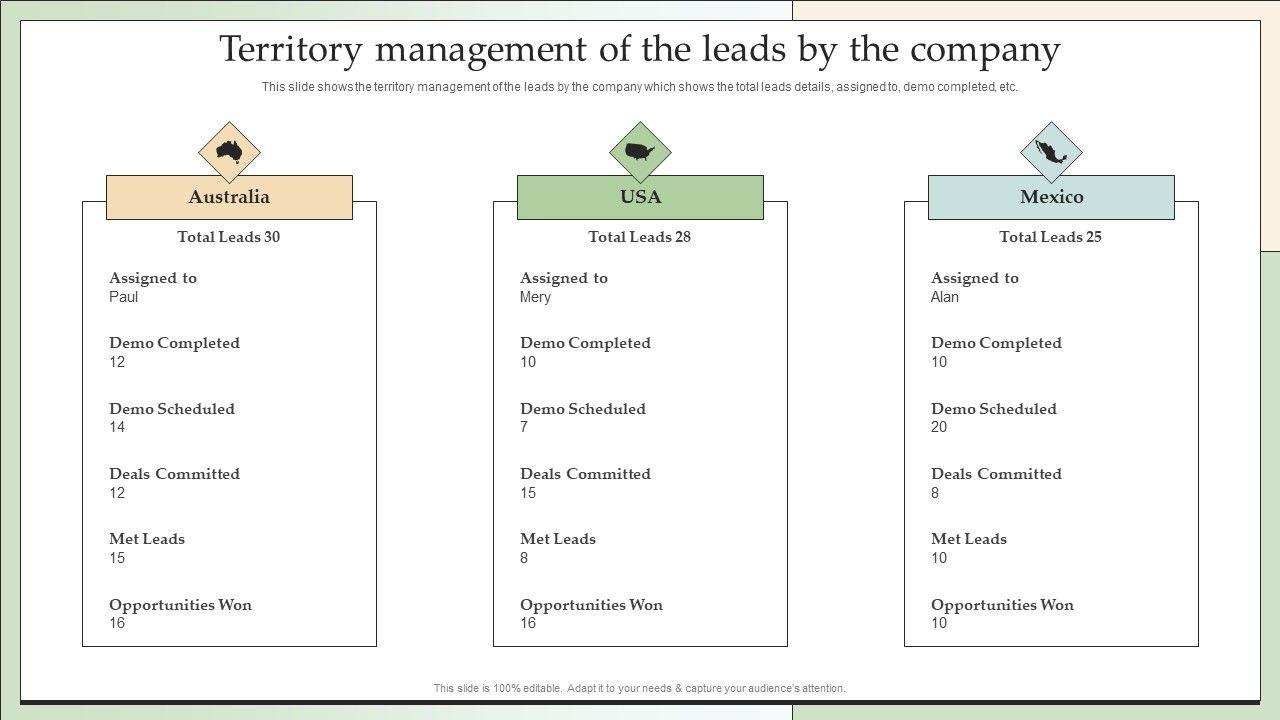 Territory management of the leads by the company

This slide shows the territory management of the leads by the company which shows the total leads details, assigned to, demo completed, etc.

Australia

Total Leads 30

Assigned to
Paul

Demo Completed
12

Demo Scheduled
14

Deals Committed
12

Met Leads
15

Opportunities Won
16

USA

Total Leads 28

Assigned to
Mery

Demo Completed
10

Demo Scheduled
7

Deals Committed
15

Met Leads
8

Opportunities Won
16

Mexico

Total Leads 25

Assigned to
Alan

Demo Completed
10

Demo Scheduled
20

Deals Committed
8

Met Leads
10

Opportunities Won
10

This slide is 100% editable. Adapt it to your needs & capture your audience's attention.